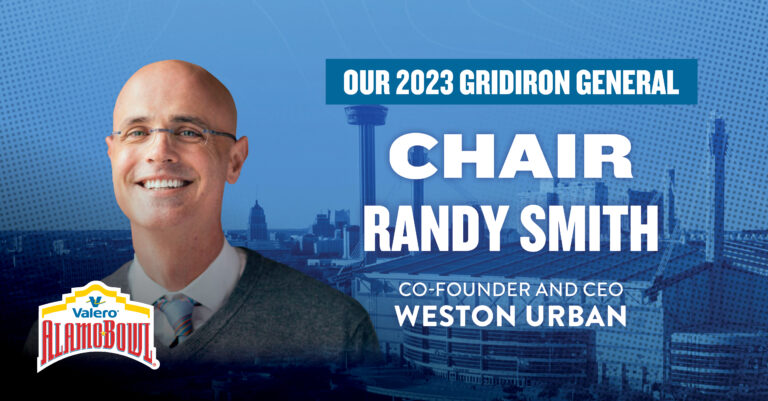 OUR 2023 GRIDIRON GENERAL

CHAIR
RANDY SMITH

CO-FOUNDER AND CEO
WESTON URBAN

Valero
ALAMO BOWL